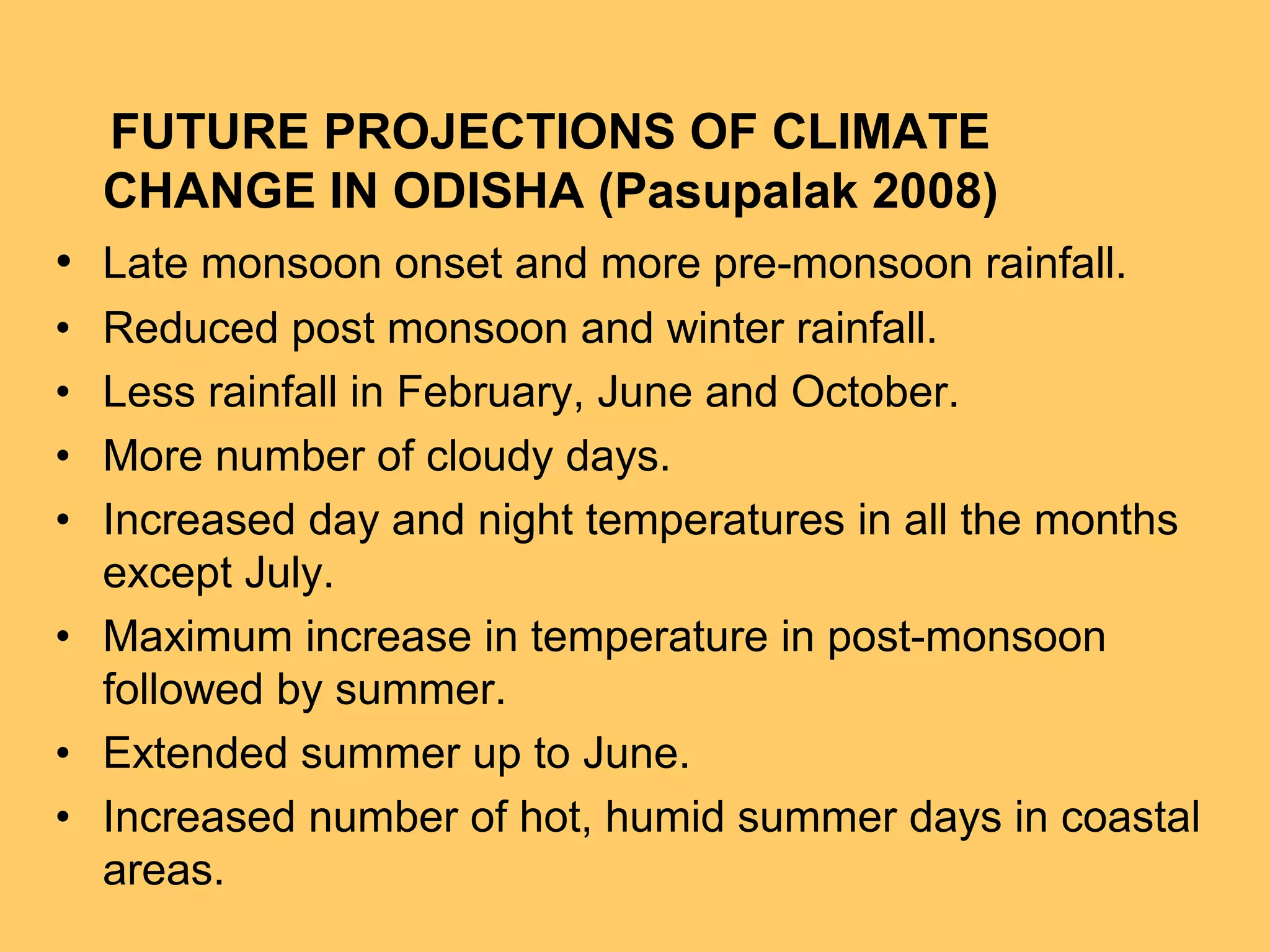 FUTURE PROJECTIONS OF CLIMATE CHANGE IN ODISHA (Pasupalak 2008)

• Late monsoon onset and more pre-monsoon rainfall.
• Reduced post monsoon and winter rainfall.
• Less rainfall in February, June and October.
• More number of cloudy days.
• Increased day and night temperatures in all the months except July.
• Maximum increase in temperature in post-monsoon followed by summer.
• Extended summer up to June.
• Increased number of hot, humid summer days in coastal areas.